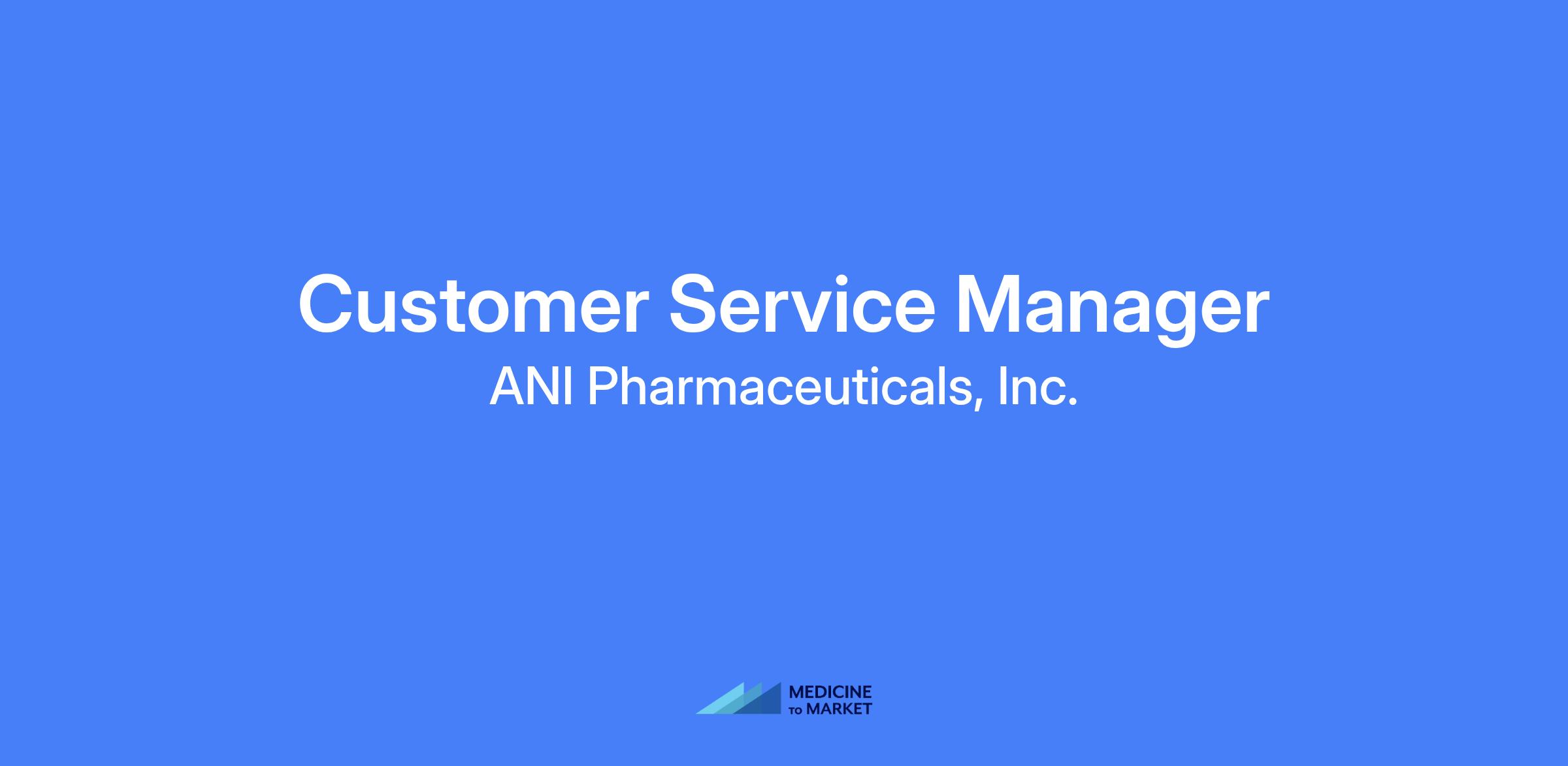 Customer Service Manager

ANI Pharmaceuticals, Inc.

MEDICINE
TO MARKET